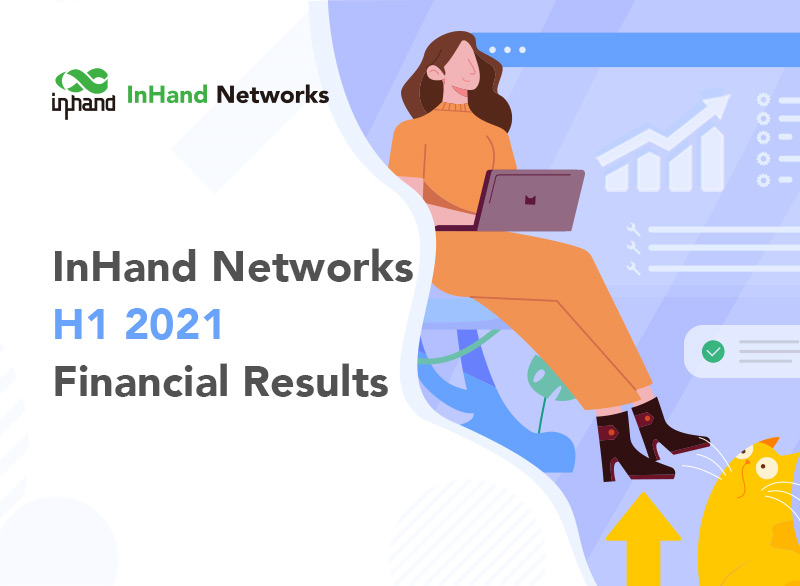 inhand InHand Networks

InHand Networks
H1 2021
Financial Results